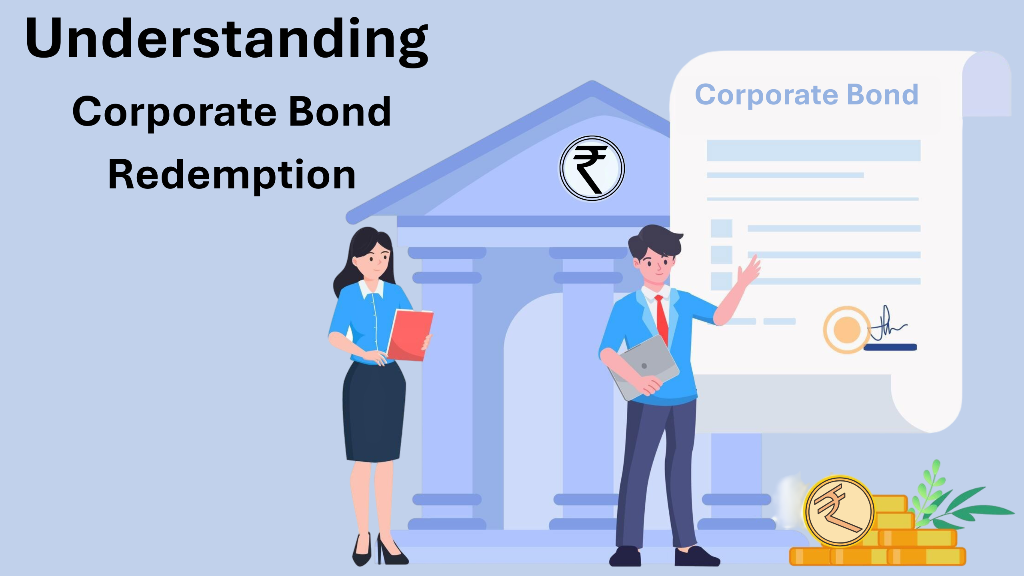 Understanding
Corporate Bond
Redemption

Corporate Bond

₹

₹